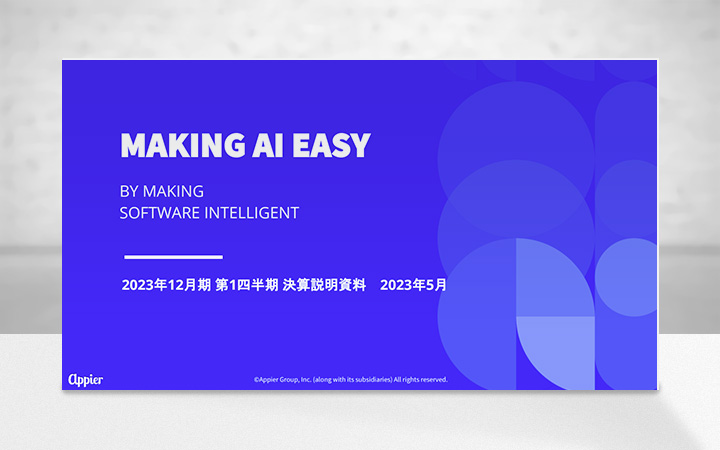 MAKING AI EASY

BY MAKING
SOFTWARE INTELLIGENT

2023年12月期 第1四半期 決算説明資料　2023年5月

Appier

©Appier Group, Inc. (along with its subsidiaries) All rights reserved.